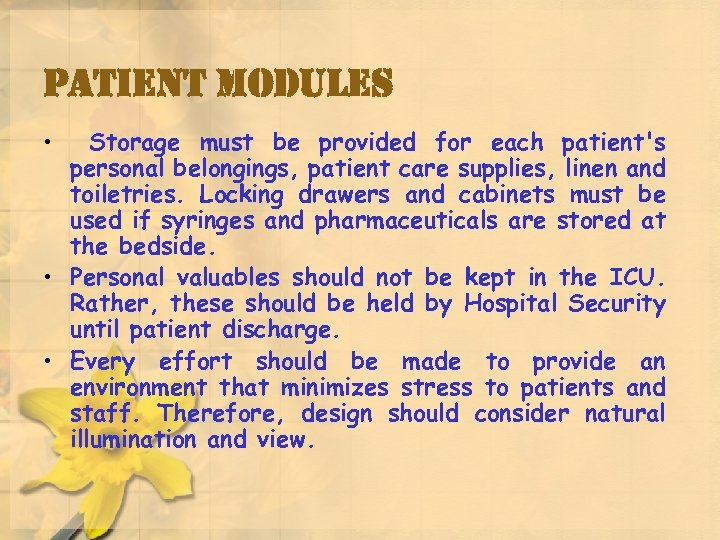 PATIENT MODULES

• Storage must be provided for each patient's personal belongings, patient care supplies, linen and toiletries. Locking drawers and cabinets must be used if syringes and pharmaceuticals are stored at the bedside.

• Personal valuables should not be kept in the ICU. Rather, these should be held by Hospital Security until patient discharge.

• Every effort should be made to provide an environment that minimizes stress to patients and staff. Therefore, design should consider natural illumination and view.